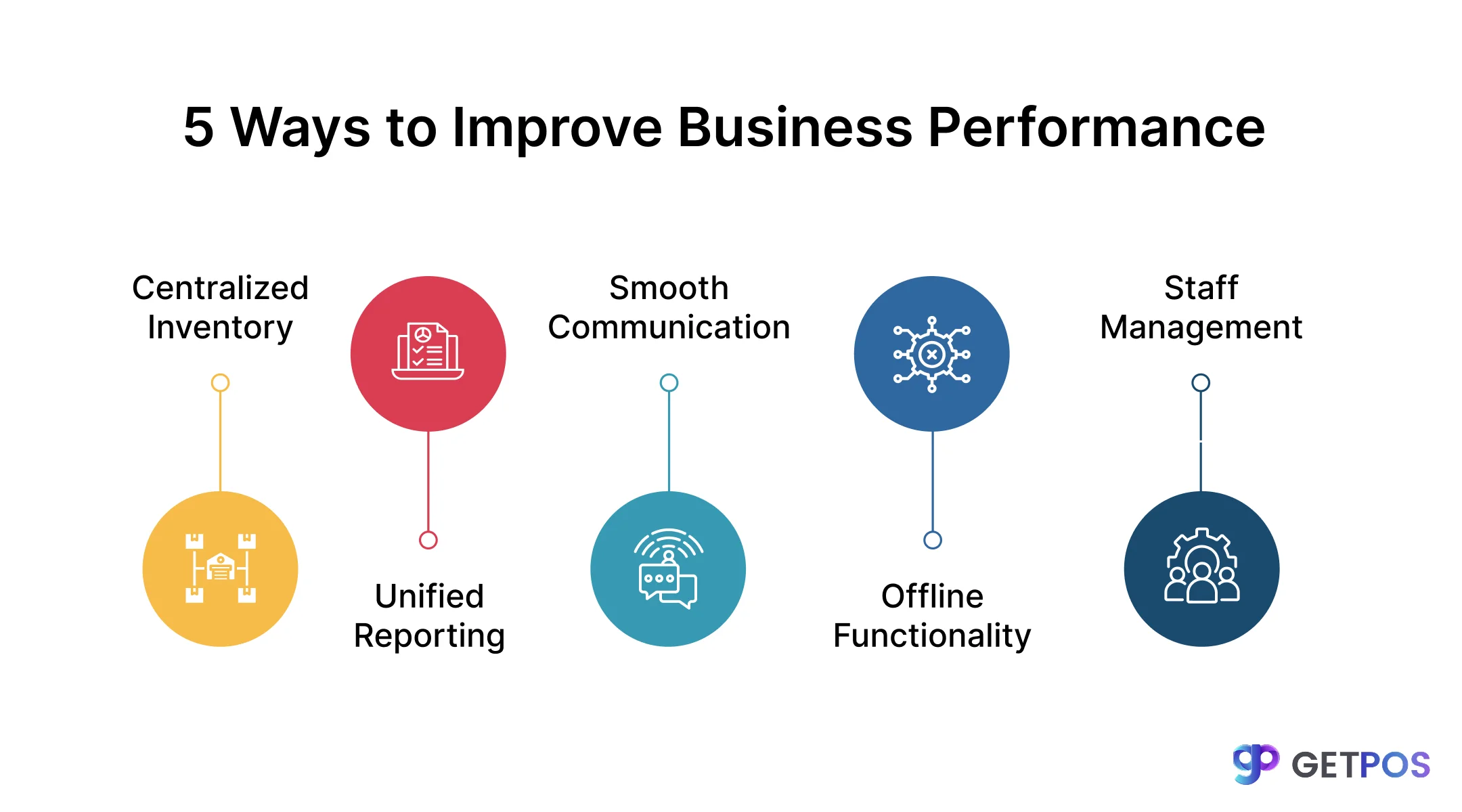 5 Ways to Improve Business Performance

Centralized Inventory

Unified Reporting

Smooth Communication

Offline Functionality

Staff Management

GETPOS